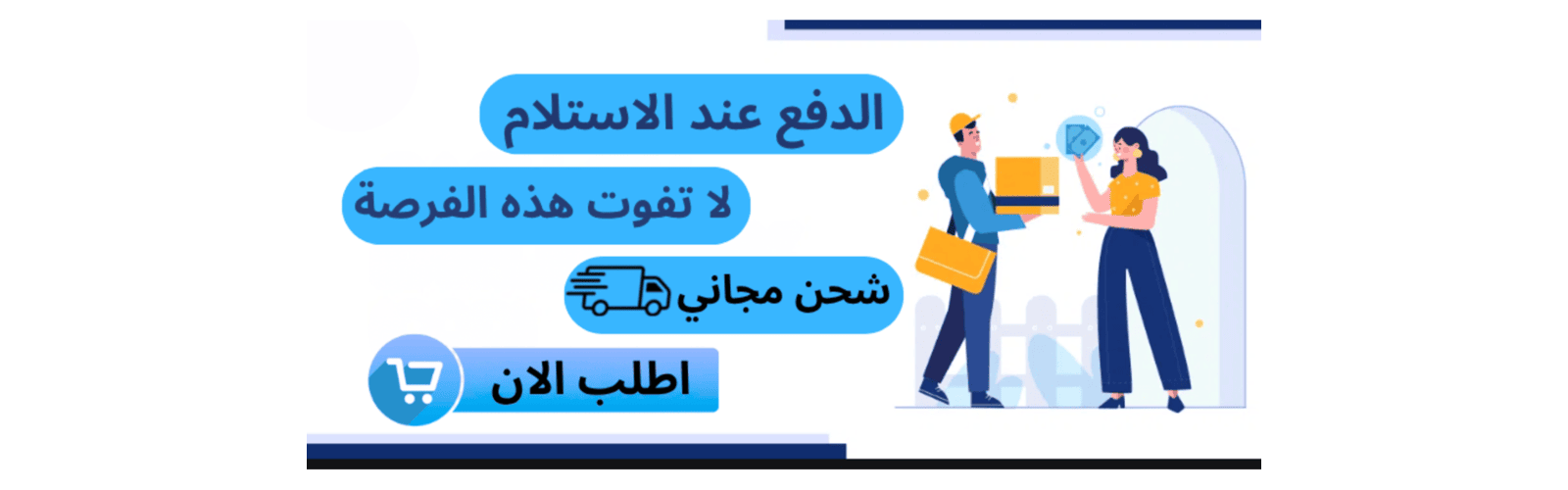 الدفع عند الاستلام

لا تفوت هذه الفرصة

شحن مجاني

اطلب الان